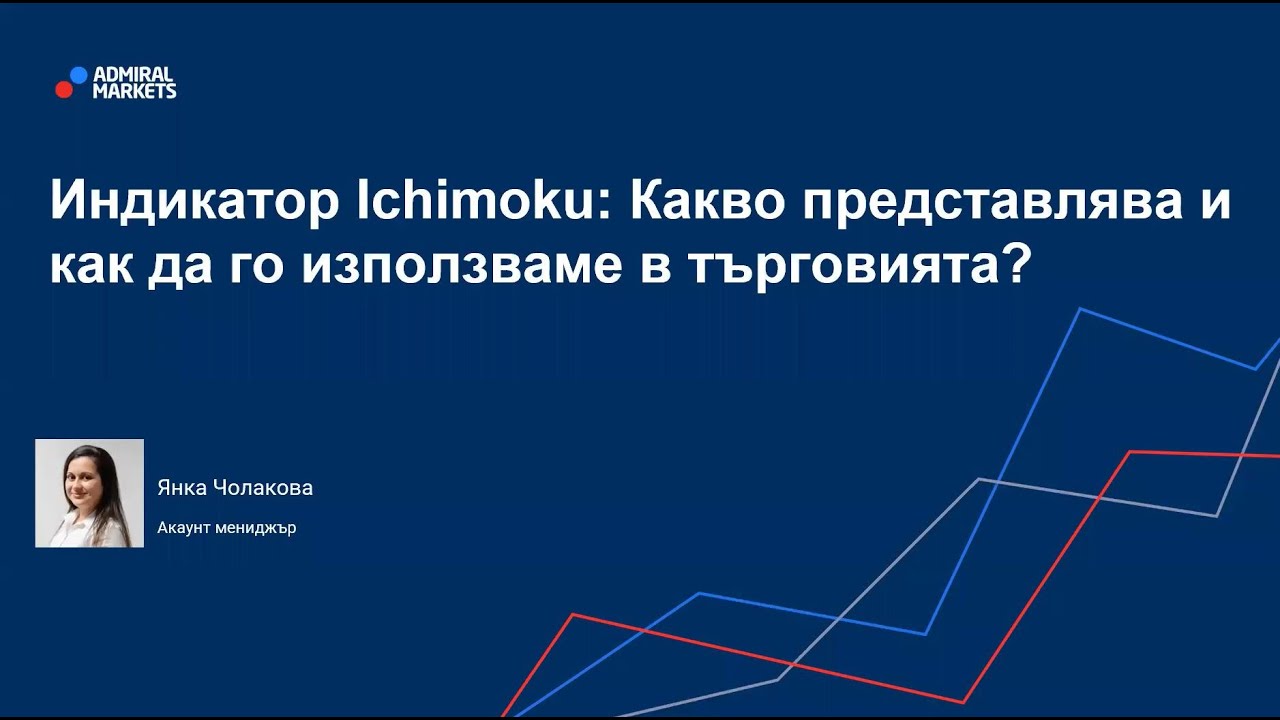 ADMIRAL MARKETS

Индикатор Ichimoku: Какво представлява и как да го използваме в търговията?

Янка Чолакова

Акаунт мениджър